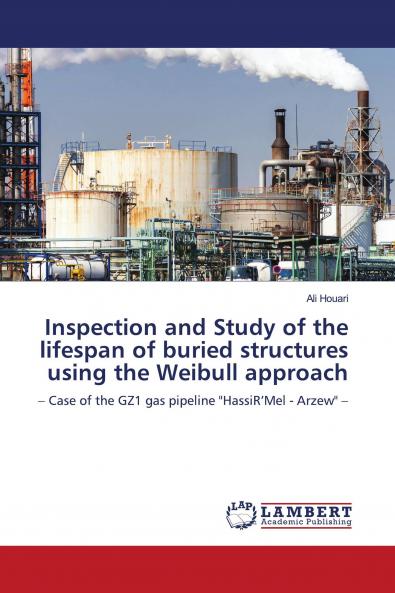 Ali Houari

Inspection and Study of the lifespan of buried structures using the Weibull approach

– Case of the GZ1 gas pipeline "HassiR'Mel - Arzew" –

LAP LAMBERT Academic Publishing